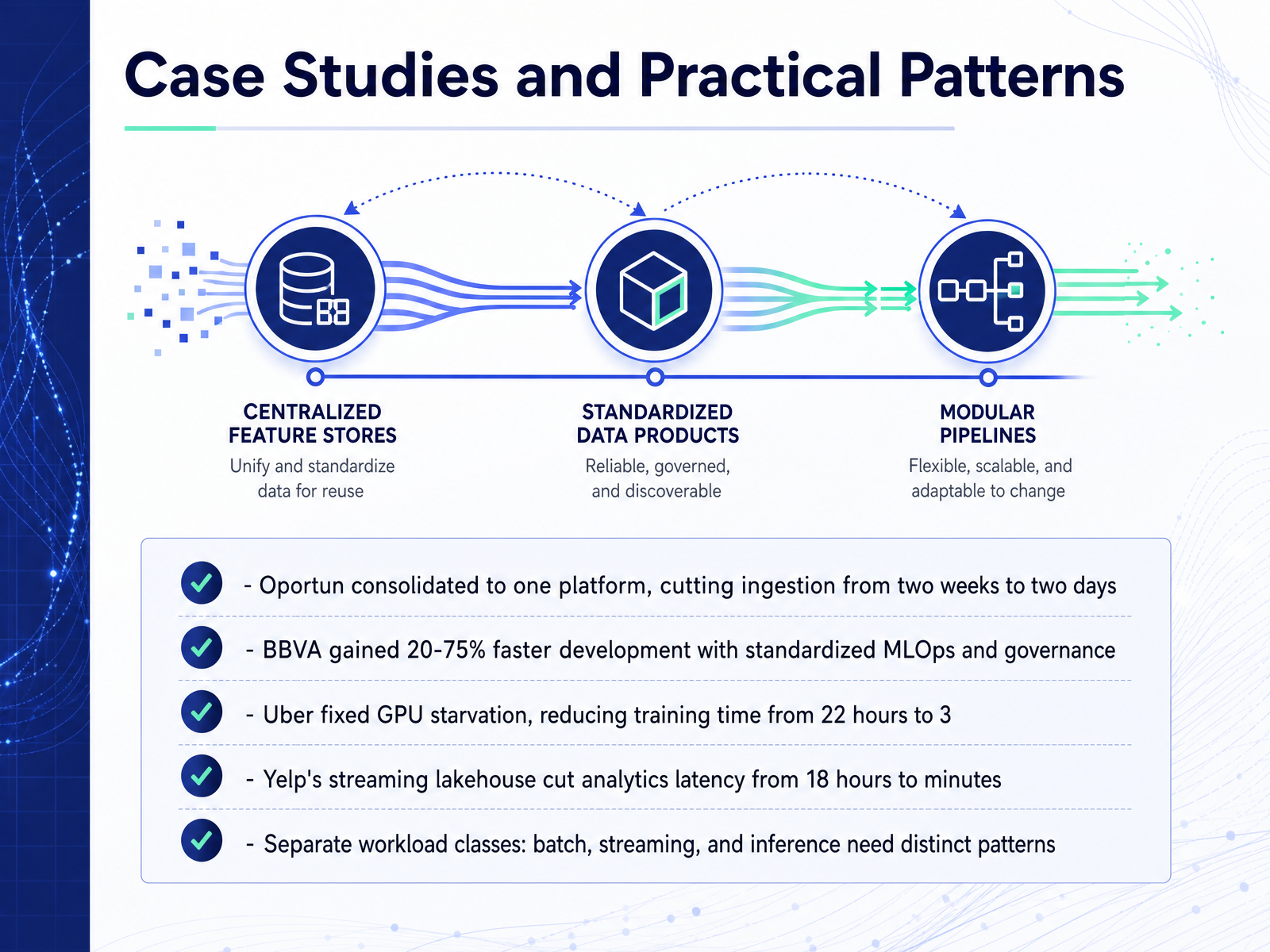 Case Studies and Practical Patterns

CENTRALIZED FEATURE STORES
Unify and standardize data for reuse

STANDARDIZED DATA PRODUCTS
Reliable, governed, and discoverable

MODULAR PIPELINES
Flexible, scalable, and adaptable to change

- Oportun consolidated to one platform, cutting ingestion from two weeks to two days

- BBVA gained 20-75% faster development with standardized MLOps and governance

- Uber fixed GPU starvation, reducing training time from 22 hours to 3

- Yelp's streaming lakehouse cut analytics latency from 18 hours to minutes

- Separate workload classes: batch, streaming, and inference need distinct patterns